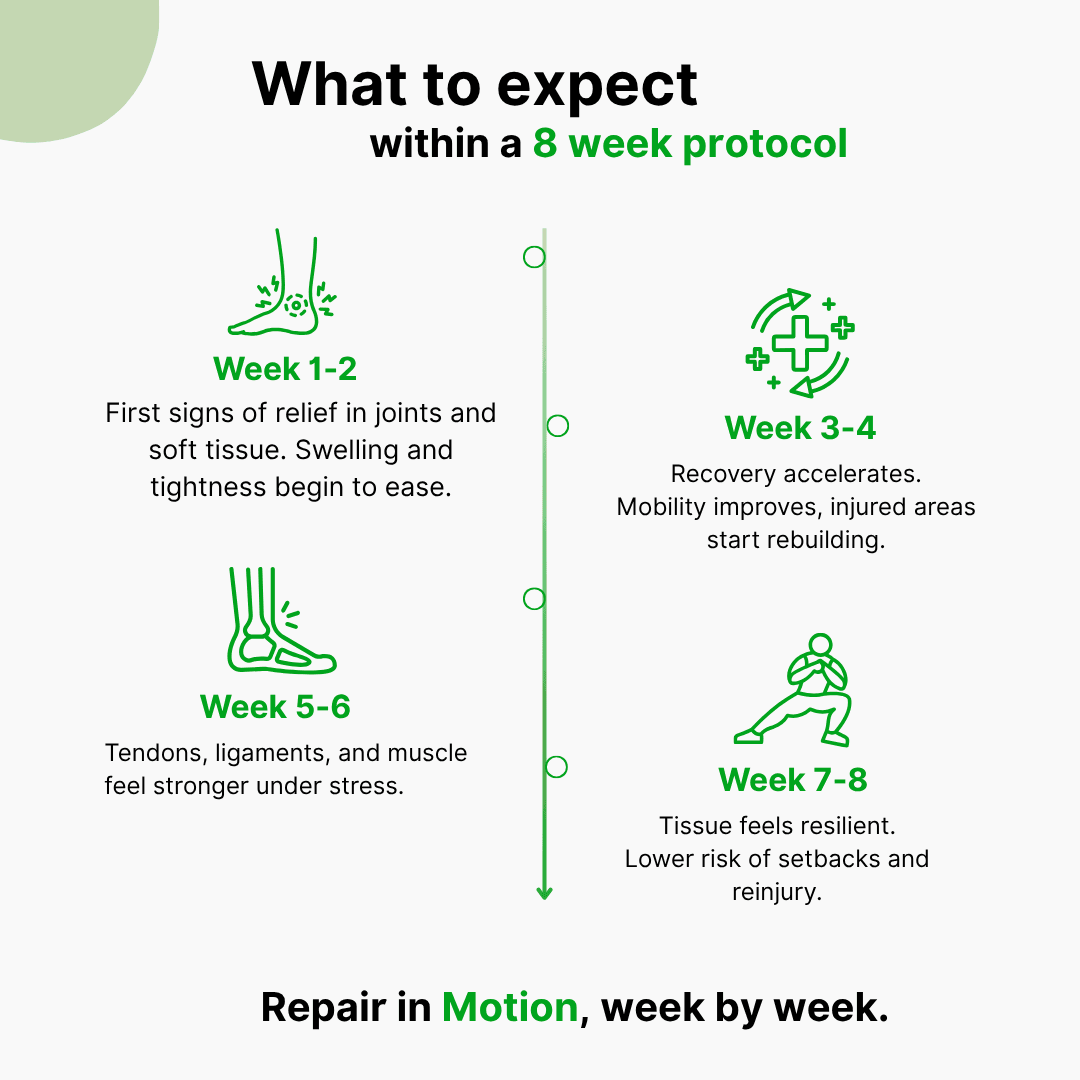 What to expect
within a 8 week protocol

Week 1-2
First signs of relief in joints and soft tissue. Swelling and tightness begin to ease.

Week 3-4
Recovery accelerates. Mobility improves, injured areas start rebuilding.

Week 5-6
Tendons, ligaments, and muscle feel stronger under stress.

Week 7-8
Tissue feels resilient. Lower risk of setbacks and reinjury.

Repair in Motion, week by week.